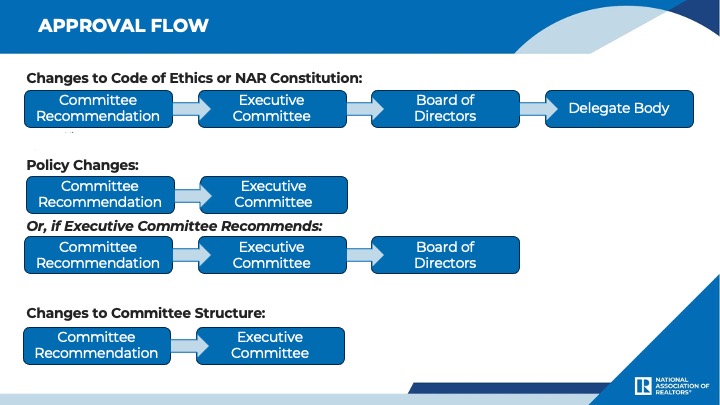 APPROVAL FLOW

Changes to Code of Ethics or NAR Constitution:

Committee Recommendation

Executive Committee

Board of Directors

Delegate Body

Policy Changes:

Committee Recommendation

Executive Committee

Or, if Executive Committee Recommends:

Committee Recommendation

Executive Committee

Board of Directors

Changes to Committee Structure:

Committee Recommendation

Executive Committee

R NATIONAL ASSOCIATION OF REALTORS®